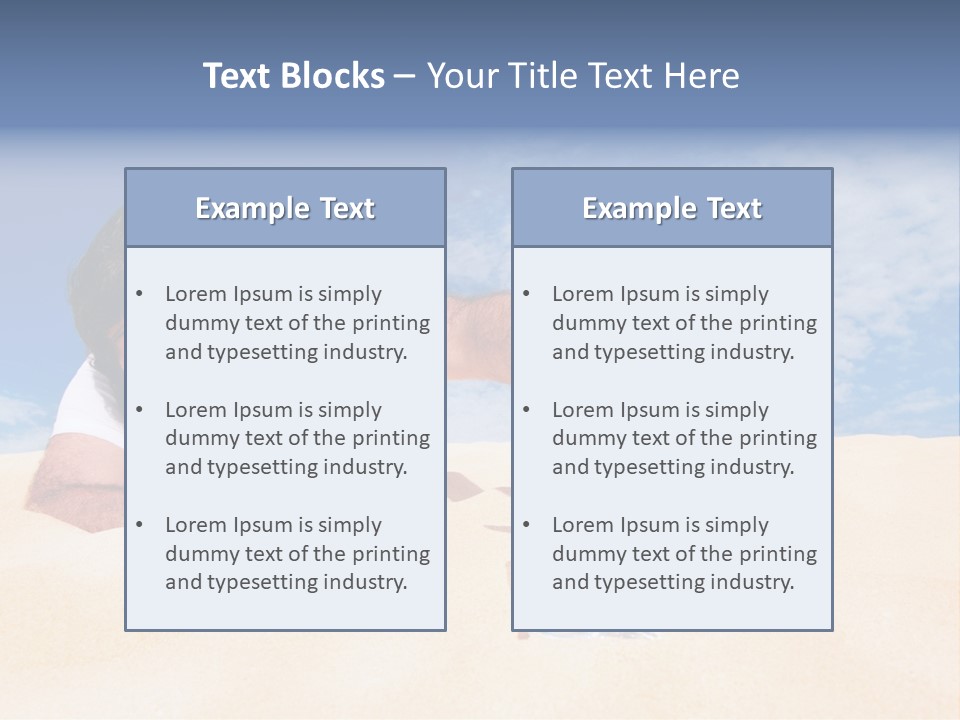 Text Blocks – Your Title Text Here

Example Text

• Lorem Ipsum is simply dummy text of the printing and typesetting industry.

• Lorem Ipsum is simply dummy text of the printing and typesetting industry.

• Lorem Ipsum is simply dummy text of the printing and typesetting industry.

Example Text

• Lorem Ipsum is simply dummy text of the printing and typesetting industry.

• Lorem Ipsum is simply dummy text of the printing and typesetting industry.

• Lorem Ipsum is simply dummy text of the printing and typesetting industry.